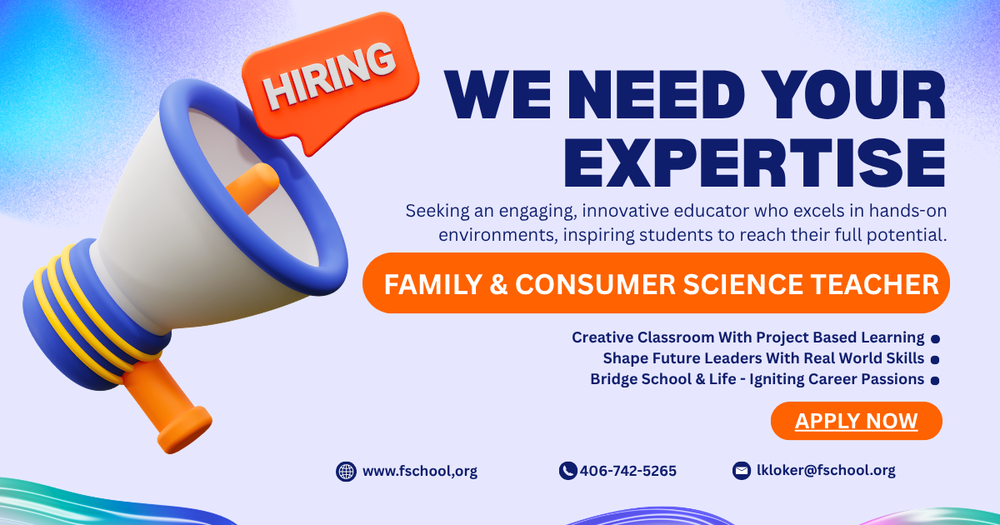 HIRING

WE NEED YOUR EXPERTISE

Seeking an engaging, innovative educator who excels in hands-on environments, inspiring students to reach their full potential.

FAMILY & CONSUMER SCIENCE TEACHER

Creative Classroom With Project Based Learning
Shape Future Leaders With Real World Skills
Bridge School & Life - Igniting Career Passions

APPLY NOW

www.fschool,org

406-742-5265

lkloker@fschool.org